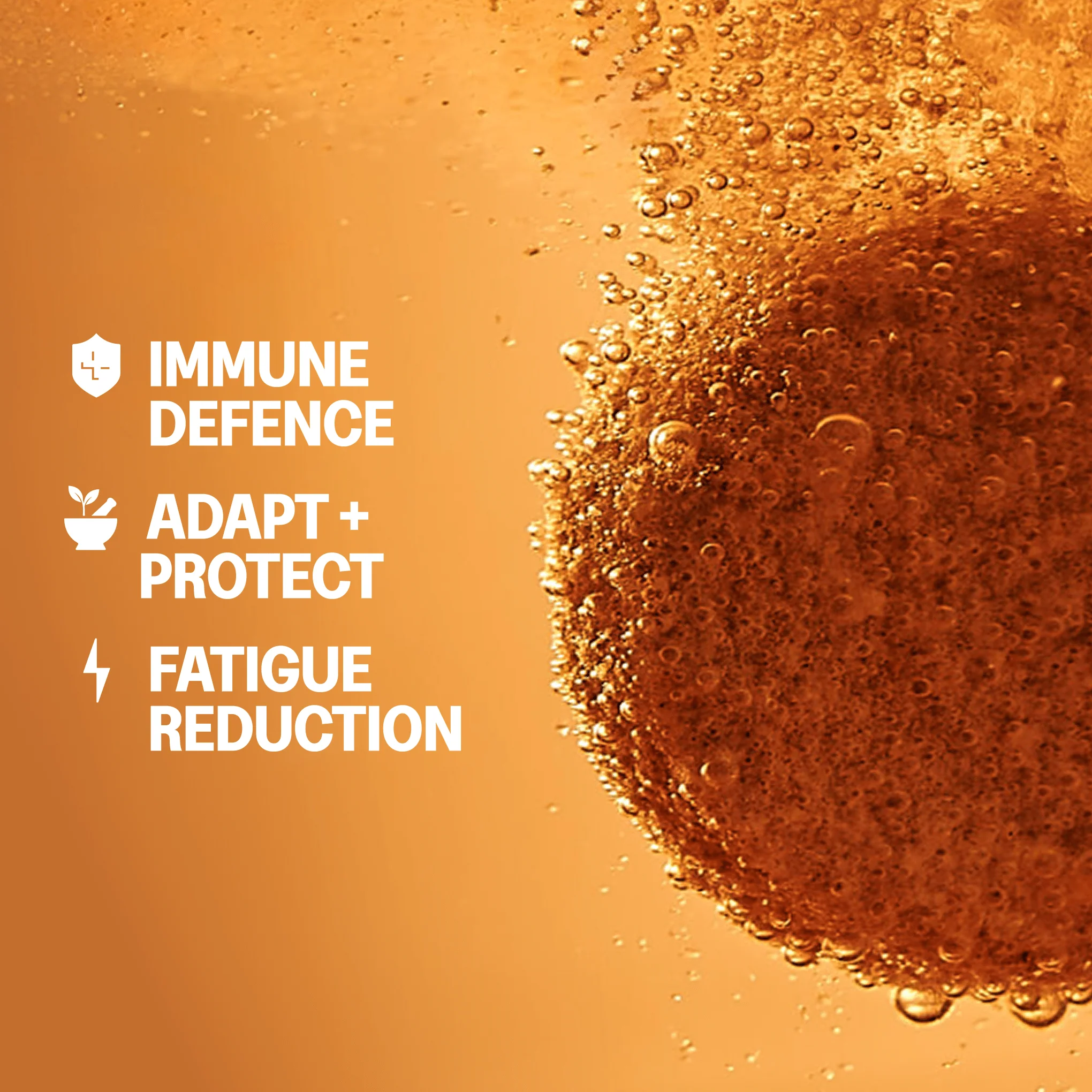 IMMUNE DEFENCE

ADAPT + PROTECT

FATIGUE REDUCTION